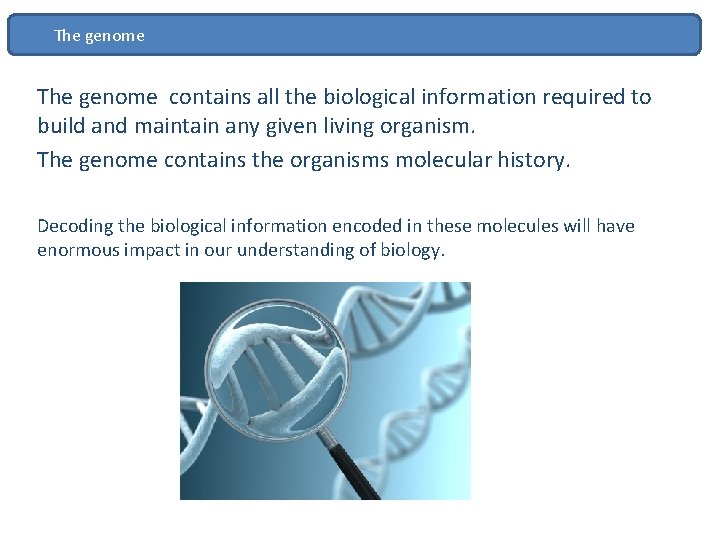 The genome

The genome contains all the biological information required to build and maintain any given living organism.

The genome contains the organisms molecular history.

Decoding the biological information encoded in these molecules will have enormous impact in our understanding of biology.